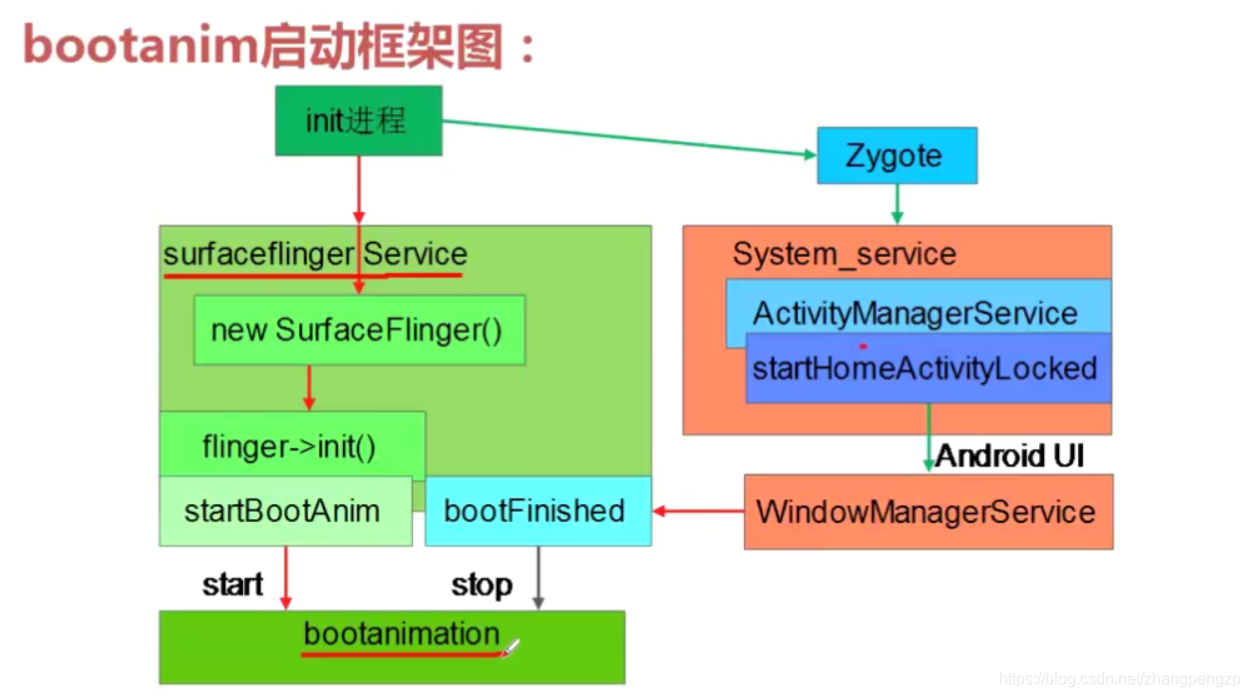 bootanim启动框架图：

init进程

Zygote

surfaceflinger Service

new SurfaceFlinger()

flinger->init()

startBootAnim

bootFinished

System_service

ActivityManagerService

startHomeActivityLocked

Android UI

WindowManagerService

start

stop

bootanimation

https://blog.csdn.net/zhangpengzp